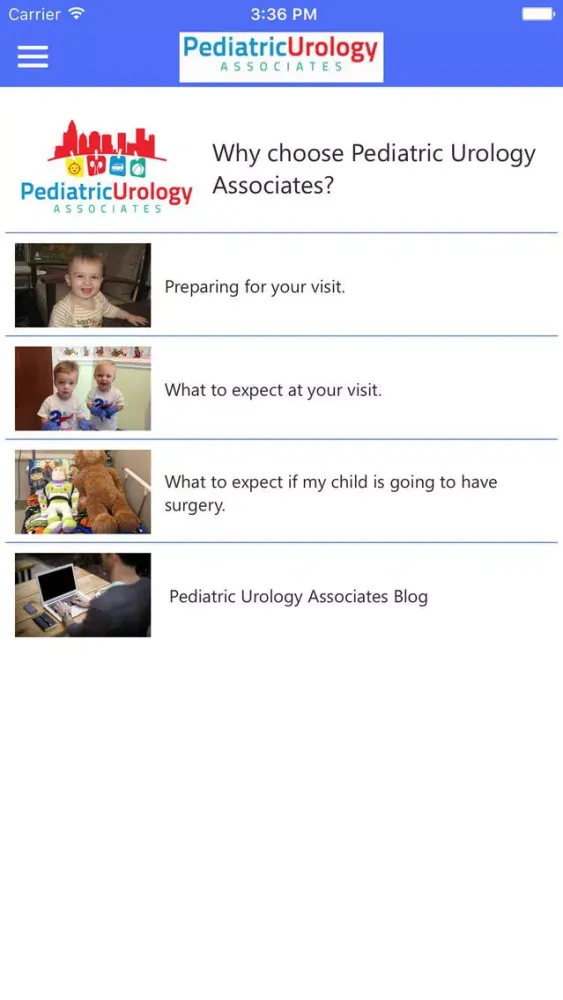 Carrier
3:36 PM

PediatricUrology
ASSOCIATES

PediatricUrology
ASSOCIATES

Why choose Pediatric Urology Associates?

Preparing for your visit.

What to expect at your visit.

What to expect if my child is going to have surgery.

Pediatric Urology Associates Blog